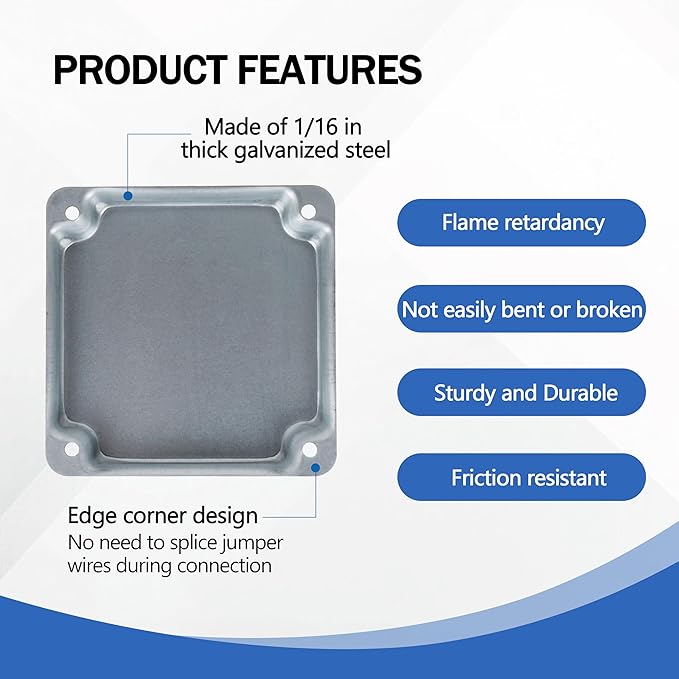 PRODUCT FEATURES

Made of 1/16 in thick galvanized steel

Flame retardancy

Not easily bent or broken

Sturdy and Durable

Friction resistant

Edge corner design
No need to splice jumper wires during connection